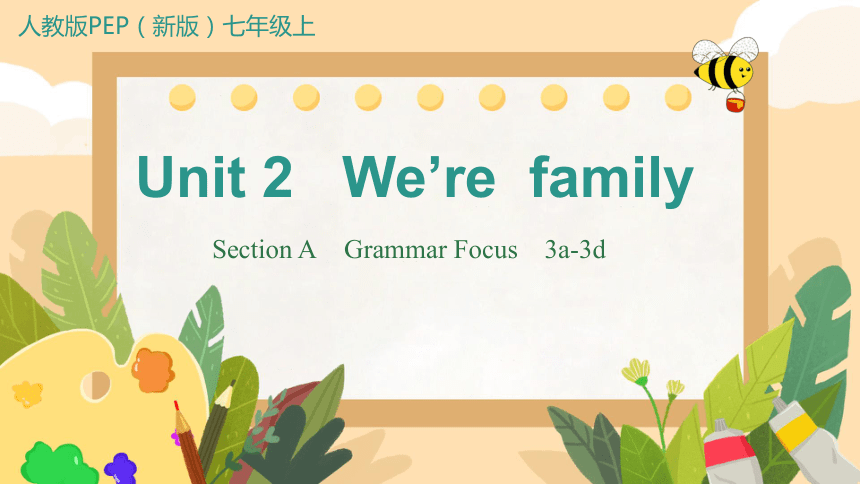 人教版PEP（新版）七年级上

Unit 2 We’re family

Section A Grammar Focus 3a-3d